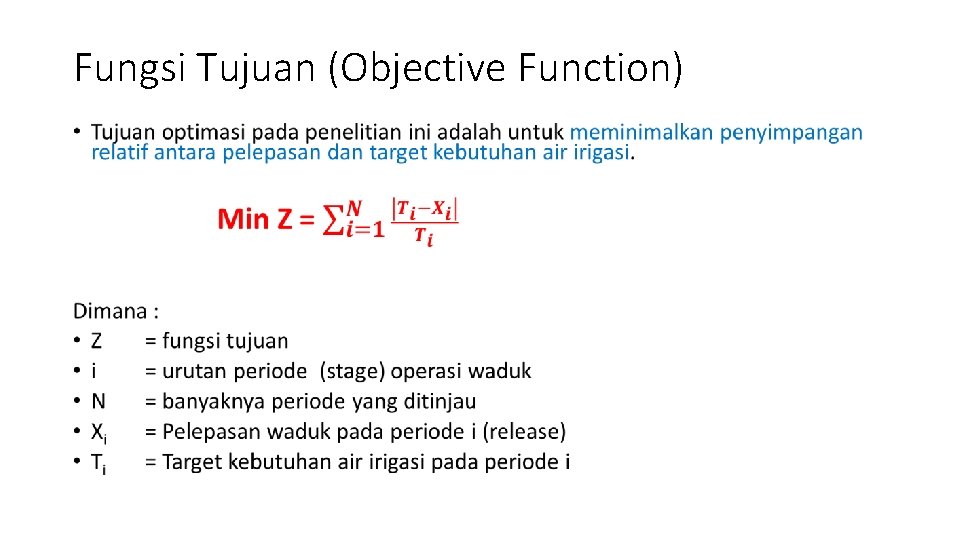 Fungsi Tujuan (Objective Function)

• Tujuan optimasi pada penelitian ini adalah untuk meminimalkan penyimpangan relatif antara pelepasan dan target kebutuhan air irigasi.

Min Z = $\sum_{i=1}^{N} \frac{|T_i - X_i|}{T_i}$

Dimana :
• Z = fungsi tujuan
• i = urutan periode (stage) operasi waduk
• N = banyaknya periode yang ditinjau
• $X_i$ = Pelepasan waduk pada periode i (release)
• $T_i$ = Target kebutuhan air irigasi pada periode i